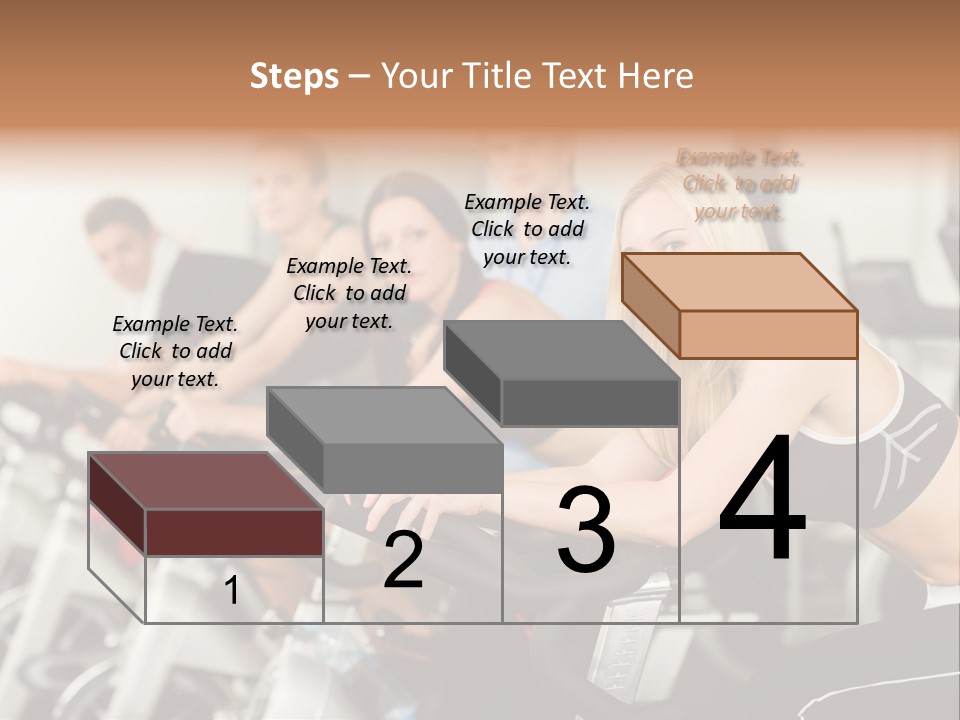 Steps – Your Title Text Here

Example Text. Click to add your text.

Example Text. Click to add your text.

Example Text. Click to add your text.

Example Text. Click to add your text.

1

2

3

4